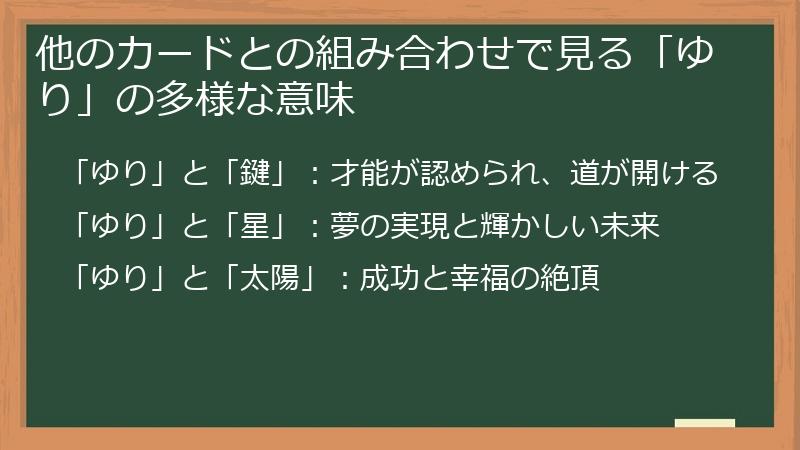 他のカードとの組み合わせで見る「ゆり」の多様な意味

「ゆり」と「鍵」：才能が認められ、道が開ける

「ゆり」と「星」：夢の実現と輝かしい未来

「ゆり」と「太陽」：成功と幸福の絶頂